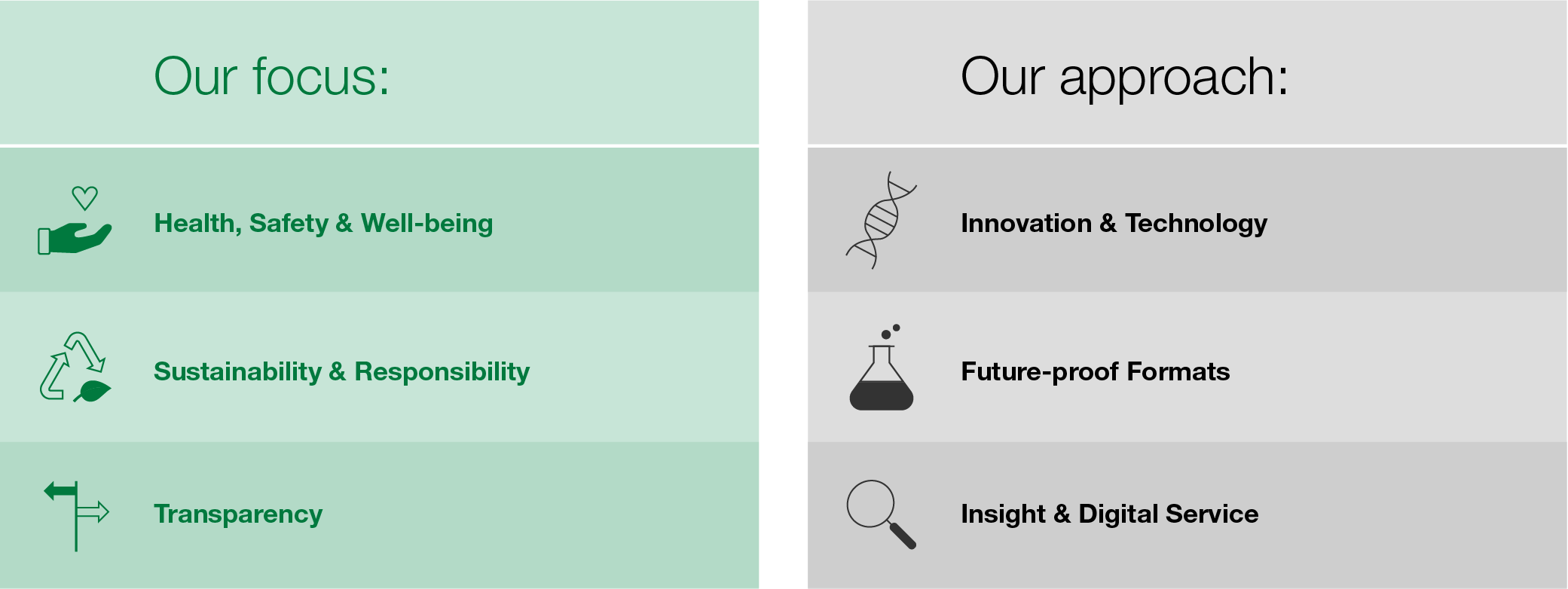 Our focus:

Health, Safety & Well-being

Sustainability & Responsibility

Transparency

Our approach:

Innovation & Technology

Future-proof Formats

Insight & Digital Service